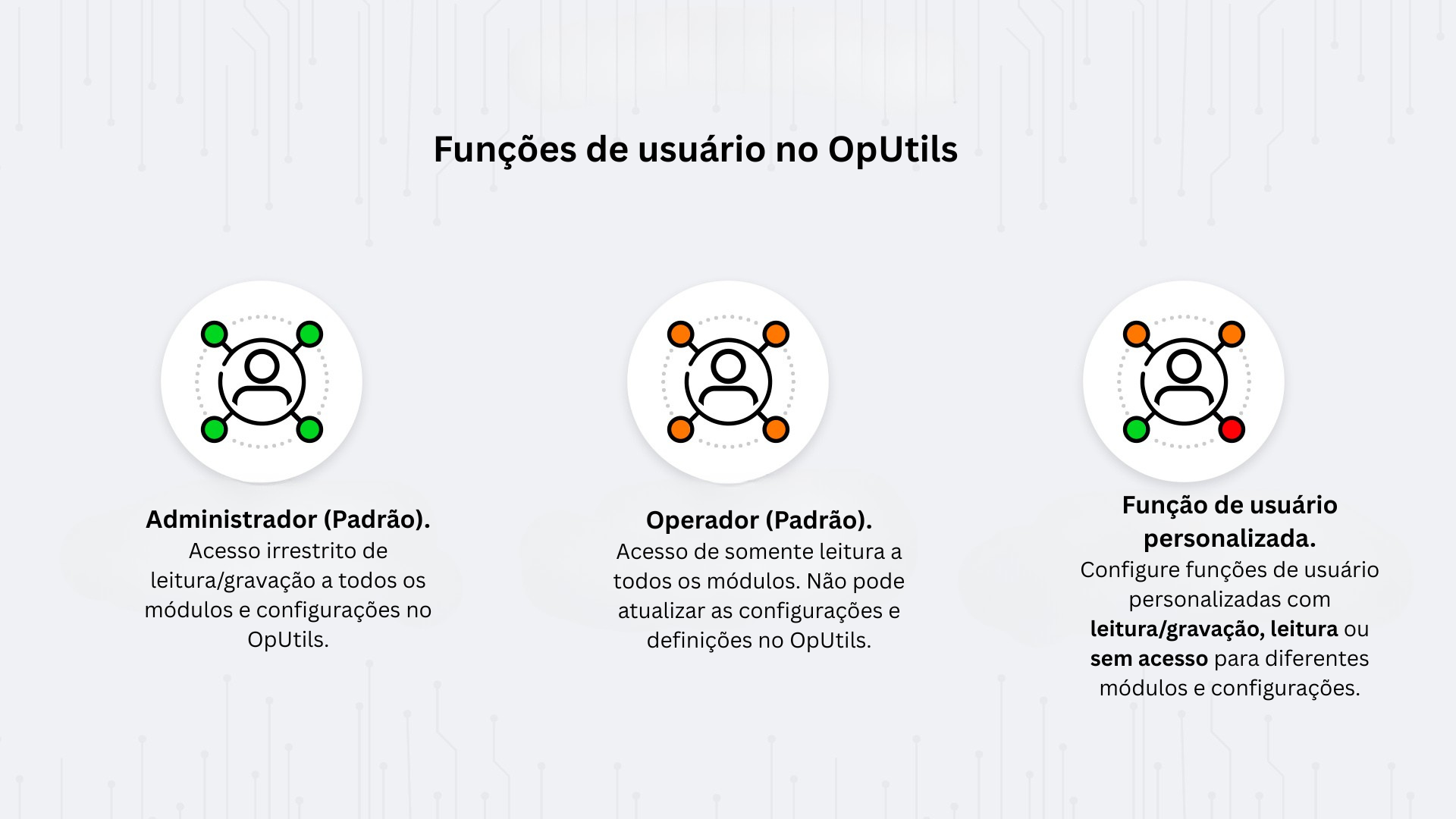 Funções de usuário no OpUtils

Administrador (Padrão).
Acesso irrestrito de leitura/gravação a todos os módulos e configurações no OpUtils.

Operador (Padrão).
Acesso de somente leitura a todos os módulos. Não pode atualizar as configurações e definições no OpUtils.

Função de usuário personalizada.
Configure funções de usuário personalizadas com leitura/gravação, leitura ou sem acesso para diferentes módulos e configurações.